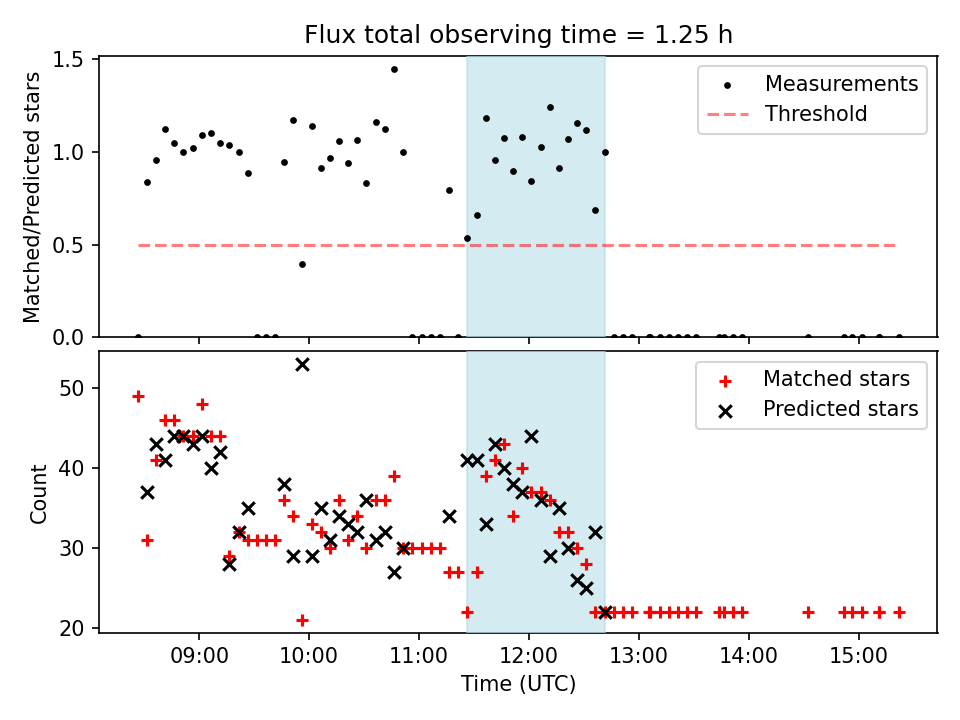 Flux total observing time = 1.25 h

Matched/Predicted stars
1.5
1.0
0.5
0.0

Measurements
Threshold

Count
50
40
30
20

Matched stars
Predicted stars

09:00
10:00
11:00
12:00
13:00
14:00
15:00
Time (UTC)